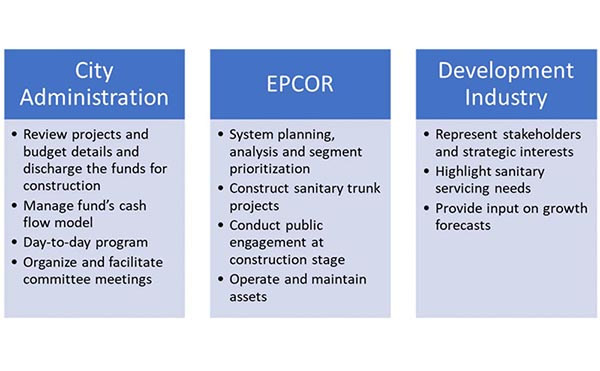 City Administration

• Review projects and budget details and discharge the funds for construction
• Manage fund's cash flow model
• Day-to-day program
• Organize and facilitate committee meetings

EPCOR

• System planning, analysis and segment prioritization
• Construct sanitary trunk projects
• Conduct public engagement at construction stage
• Operate and maintain assets

Development Industry

• Represent stakeholders and strategic interests
• Highlight sanitary servicing needs
• Provide input on growth forecasts